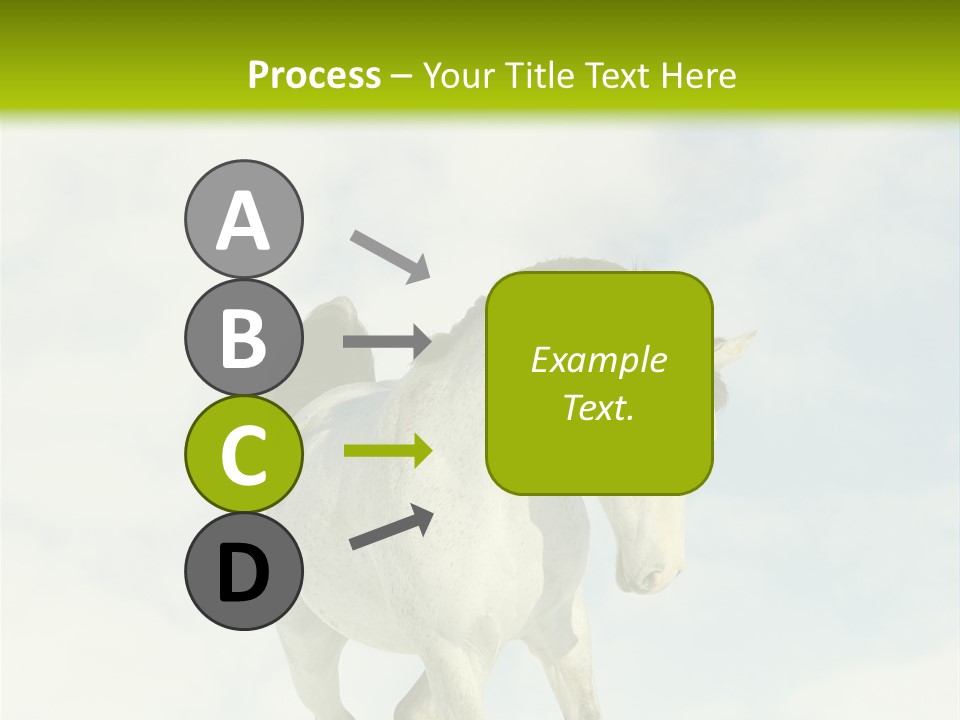 Process – Your Title Text Here

A

B

C

D

Example Text.